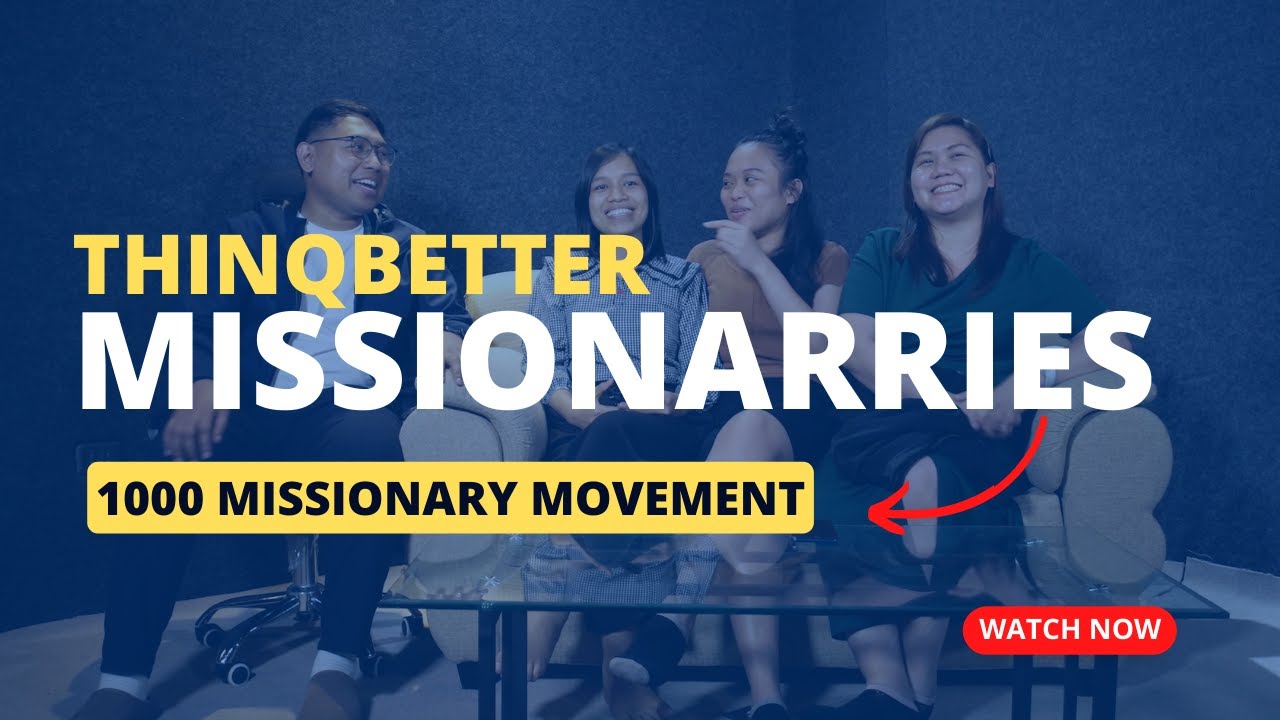 THINQBETTER
MISSIONARRIES
1000 MISSIONARY MOVEMENT
WATCH NOW